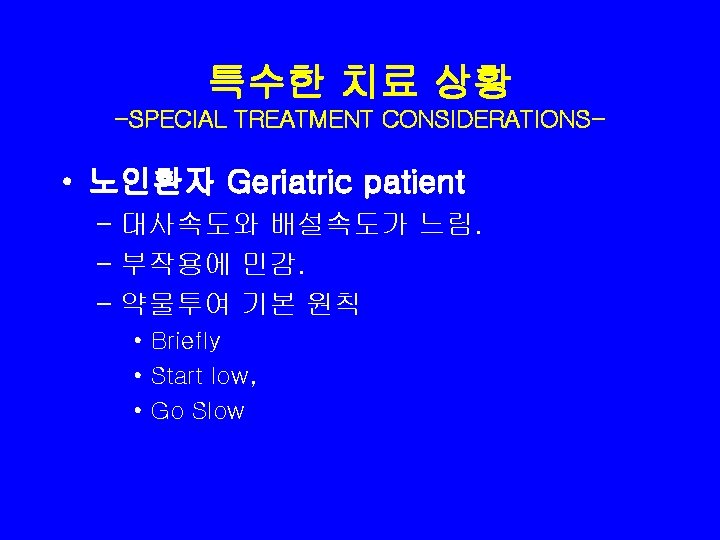 특수한 치료 상황
-SPECIAL TREATMENT CONSIDERATIONS-

• 노인환자 Geriatric patient
– 대사속도와 배설속도가 느림.
– 부작용에 민감.
– 약물투여 기본 원칙
• Briefly
• Start low,
• Go Slow